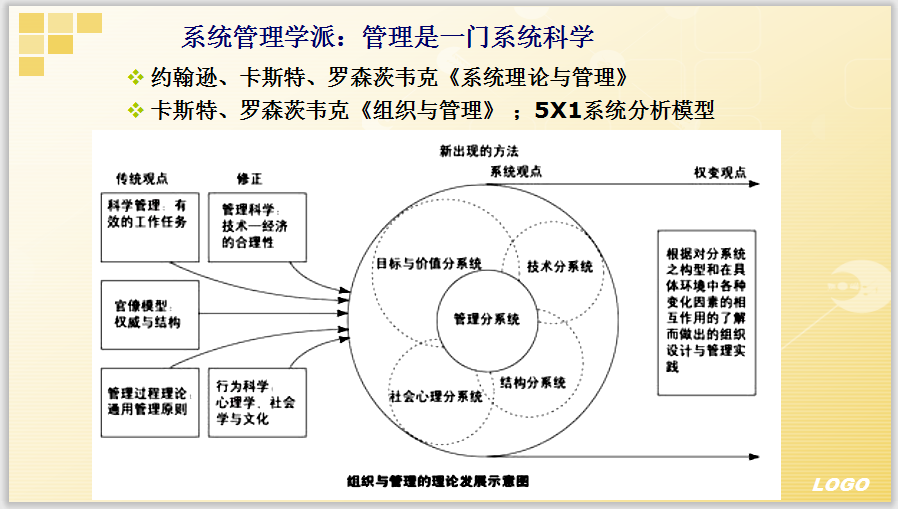 系统管理学派：管理是一门系统科学

❖ 约翰逊、卡斯特、罗森茨韦克《系统理论与管理》

❖ 卡斯特、罗森茨韦克《组织与管理》；5X1系统分析模型

新出现的方法

传统观点

修正

系统观点

权变观点

科学管理：有效的工作任务

管理科学：技术—经济的合理性

官僚模型：权威与结构

管理过程理论：通用管理原则

行为科学：心理学、社会学与文化

目标与价值分系统

技术分系统

管理分系统

社会心理分系统

结构分系统

根据对分系统之构型和在具体环境中各种变化因素的相互作用的了解而做出的组织设计与管理实践

组织与管理的理论发展示意图

LOGO